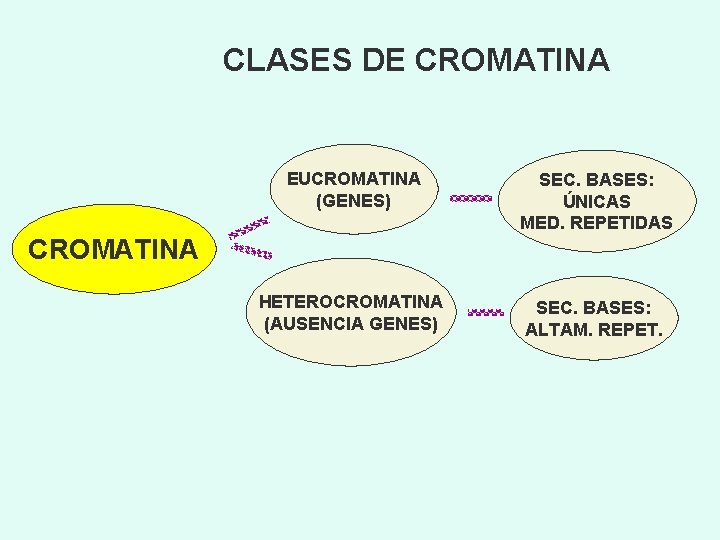 CLASES DE CROMATINA

CROMATINA

EUCROMATINA (GENES)

SEC. BASES: ÚNICAS MED. REPETIDAS

HETEROCROMATINA (AUSENCIA GENES)

SEC. BASES: ALTAM. REPET.